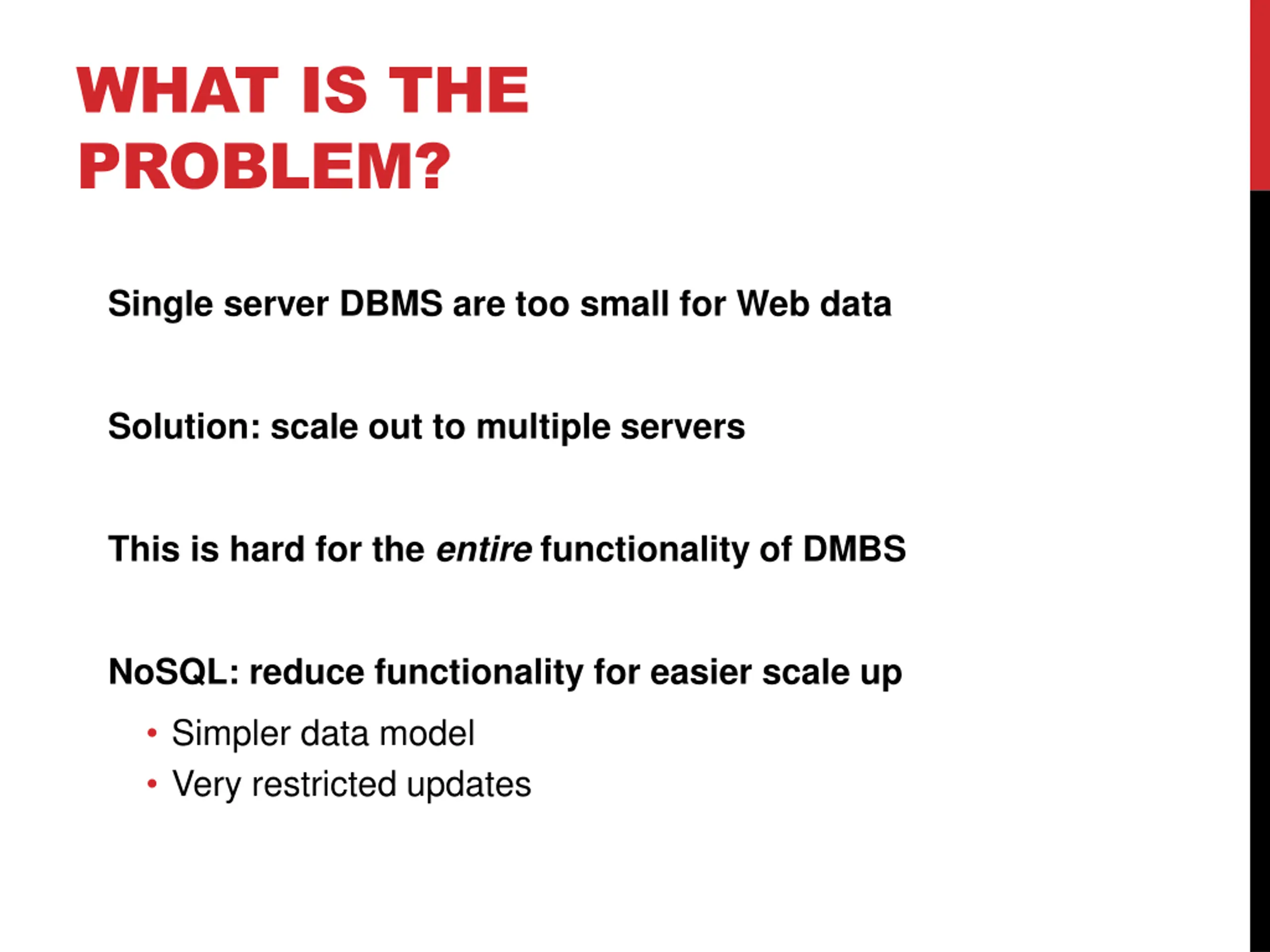 WHAT IS THE PROBLEM?

Single server DBMS are too small for Web data

Solution: scale out to multiple servers

This is hard for the entire functionality of DMBS

NoSQL: reduce functionality for easier scale up

• Simpler data model
• Very restricted updates